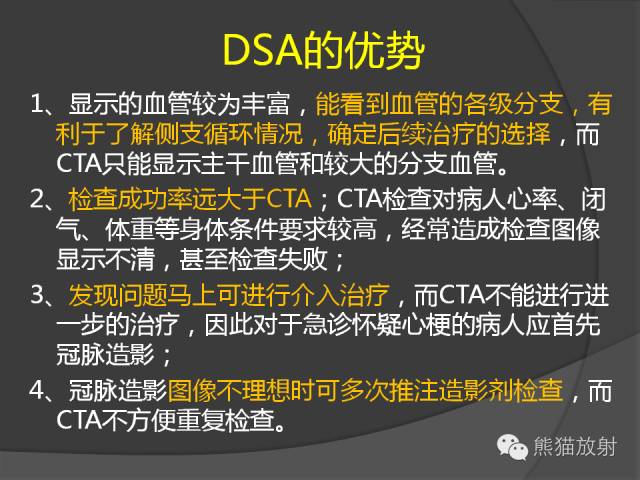 DSA的优势

1、显示的血管较为丰富，能看到血管的各级分支，有利于了解侧支循环情况，确定后续治疗的选择，而CTA只能显示主干血管和较大的分支血管。

2、检查成功率远大于CTA；CTA检查对病人心率、闭气、体重等身体条件要求较高，经常造成检查图像显示不清，甚至检查失败；

3、发现问题马上可进行介入治疗，而CTA不能进行进一步的治疗，因此对于急诊怀疑心梗的病人应首先冠脉造影；

4、冠脉造影图像不理想时可多次推注造影剂检查，而CTA不方便重复检查。

熊猫放射